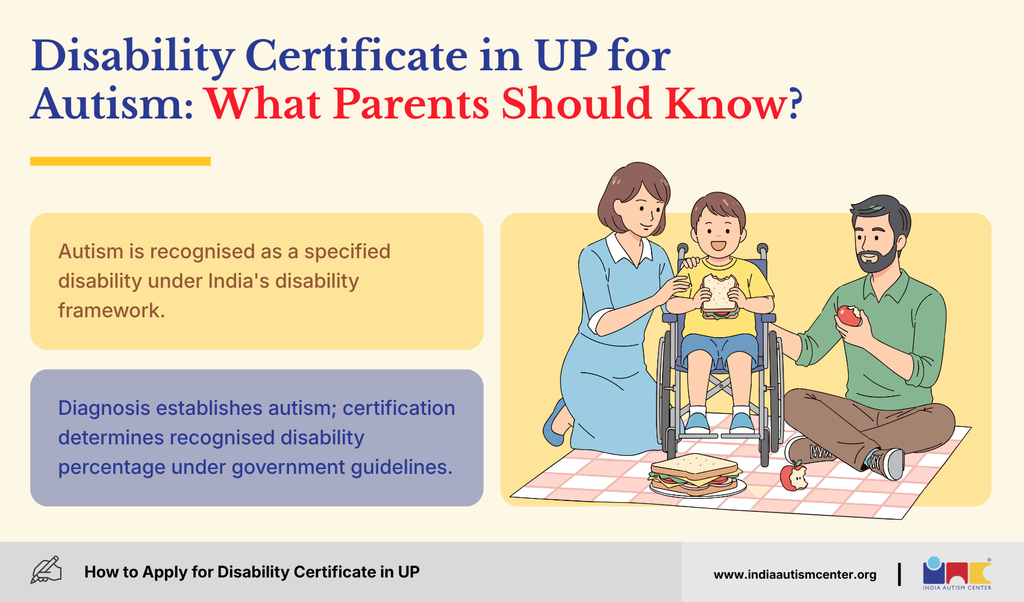 Disability Certificate in UP for Autism: What Parents Should Know?

Autism is recognised as a specified disability under India's disability framework.

Diagnosis establishes autism; certification determines recognised disability percentage under government guidelines.

How to Apply for Disability Certificate in UP

www.indiaautismcenter.org

INDIA AUTISM CENTER